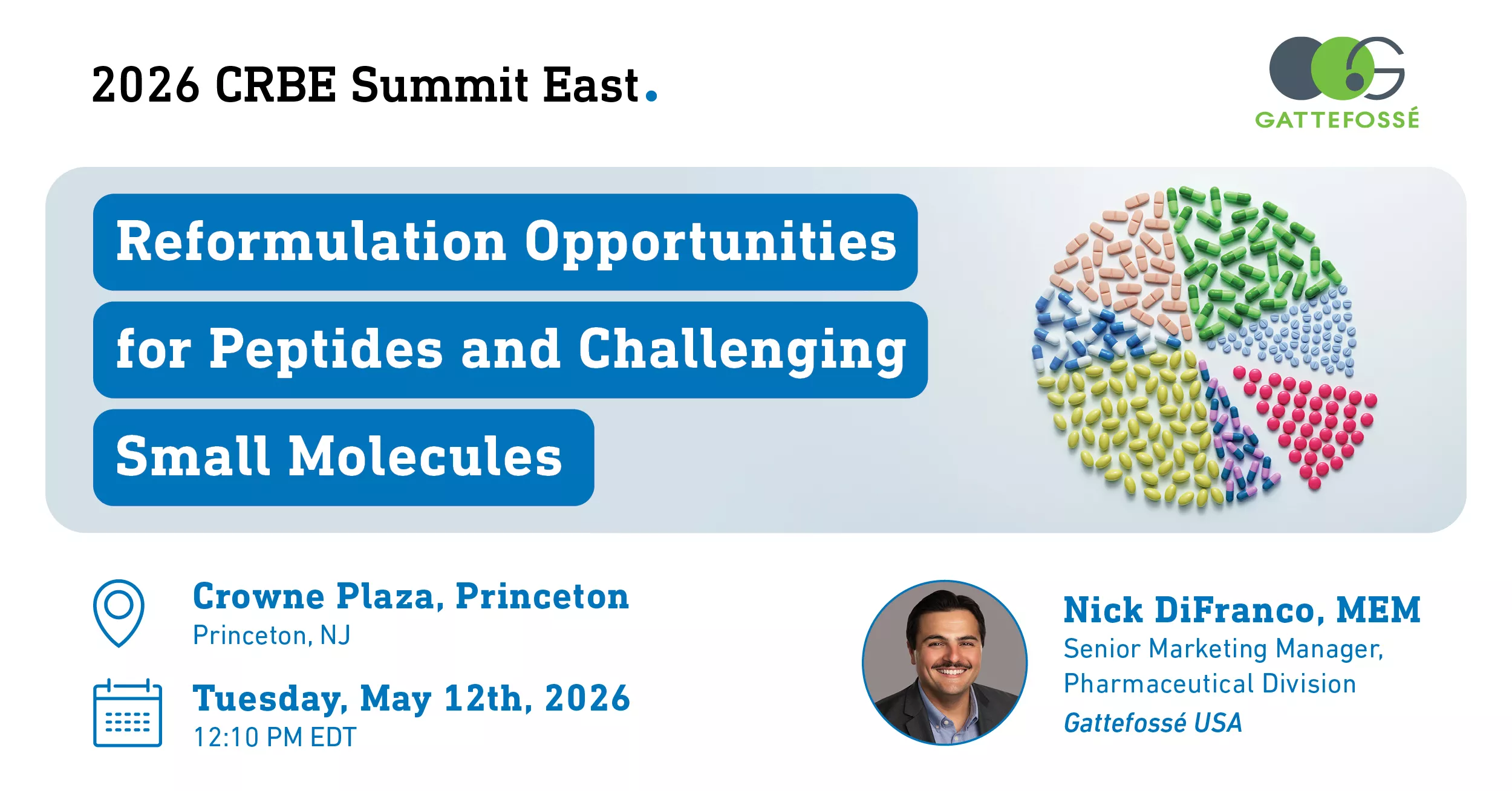 2026 CRBE Summit East.

GATTEFOSSÉ

Reformulation Opportunities for Peptides and Challenging Small Molecules

Crowne Plaza, Princeton
Princeton, NJ

Tuesday, May 12th, 2026
12:10 PM EDT

Nick DiFranco, MEM
Senior Marketing Manager, Pharmaceutical Division
Gattefossé USA